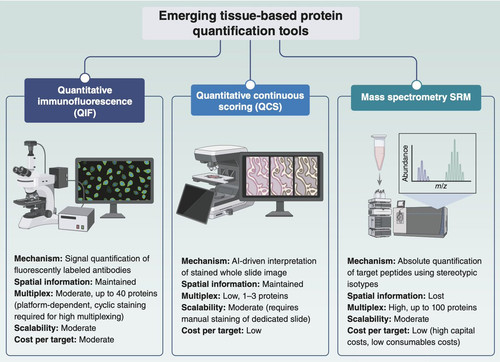 Emerging tissue-based protein quantification tools

Quantitative immunofluorescence (QIF)

Mechanism: Signal quantification of fluorescently labeled antibodies
Spatial information: Maintained
Multiplex: Moderate, up to 40 proteins (platform-dependent, cyclic staining required for high multiplexing)
Scalability: Moderate
Cost per target: Moderate

Quantitative continuous scoring (QCS)

Mechanism: AI-driven interpretation of stained whole slide image
Spatial information: Maintained
Multiplex: Low, 1–3 proteins
Scalability: Moderate (requires manual staining of dedicated slide)
Cost per target: Low

Mass spectrometry SRM

Abundance
m/z

Mechanism: Absolute quantification of target peptides using stereotypic isotypes
Spatial information: Lost
Multiplex: High, up to 100 proteins
Scalability: Moderate
Cost per target: Low (high capital costs, low consumables costs)